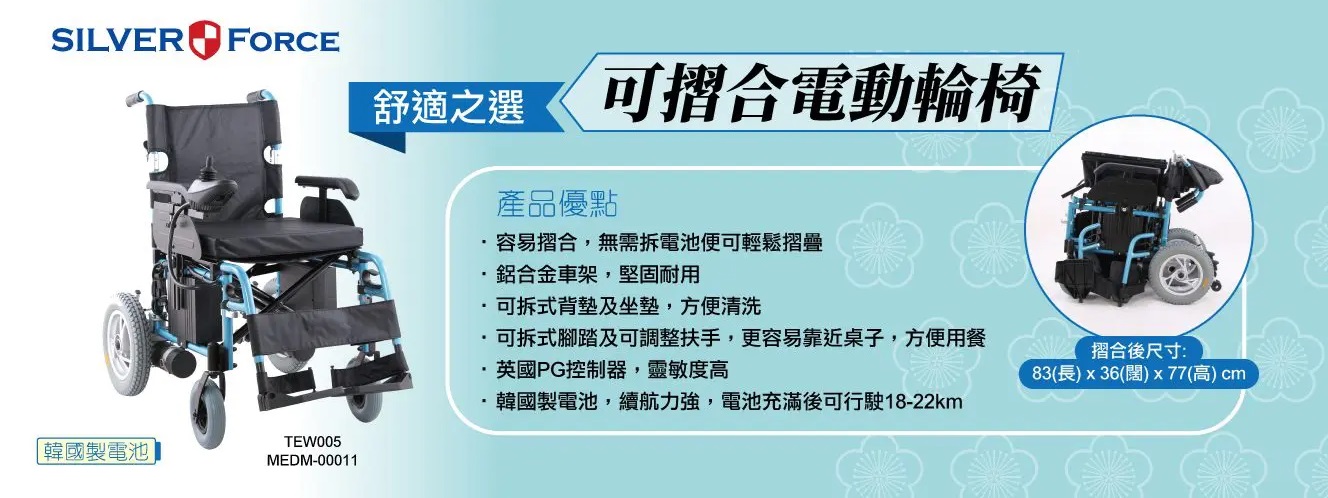 SILVER FORCE

舒適之選
可摺合電動輪椅

產品優點
· 容易摺合，無需拆電池便可輕鬆摺疊
· 鋁合金車架，堅固耐用
· 可拆式背墊及坐墊，方便清洗
· 可拆式腳踏及可調整扶手，更容易靠近桌子，方便用餐
· 英國PG控制器，靈敏度高
· 韓國製電池，續航力強，電池充滿後可行駛18-22km

摺合後尺寸:
83(長) x 36(闊) x 77(高) cm

韓國製電池

TEW005
MEDM-00011